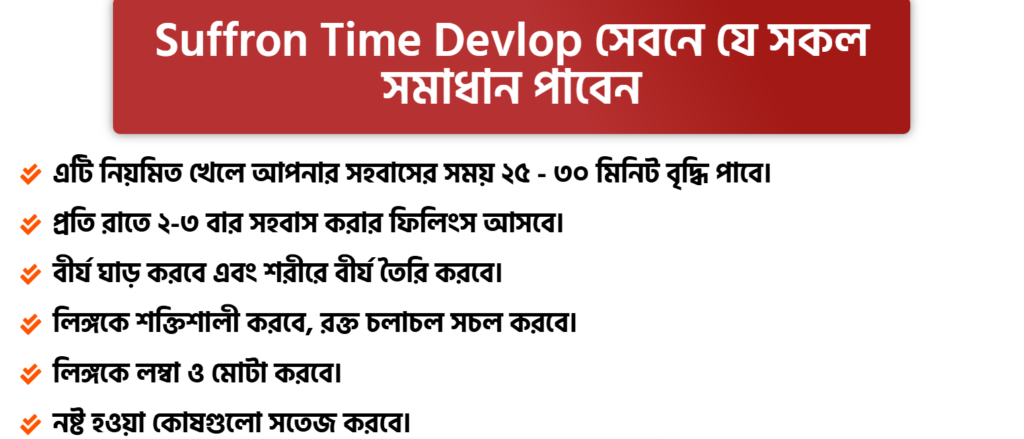 Suffron Time Devlop সেবনে যে সকল সমাধান পাবেন

এটি নিয়মিত খেলে আপনার সহবাসের সময় ২৫ - ৩০ মিনিট বৃদ্ধি পাবে।

প্রতি রাতে ২-৩ বার সহবাস করার ফিলিংস আসবে।

বীর্য ঘাড় করবে এবং শরীরে বীর্য তৈরি করবে।

লিঙ্গকে শক্তিশালী করবে, রক্ত চলাচল সচল করবে।

লিঙ্গকে লম্বা ও মোটা করবে।

নষ্ট হওয়া কোষগুলো সতেজ করবে।